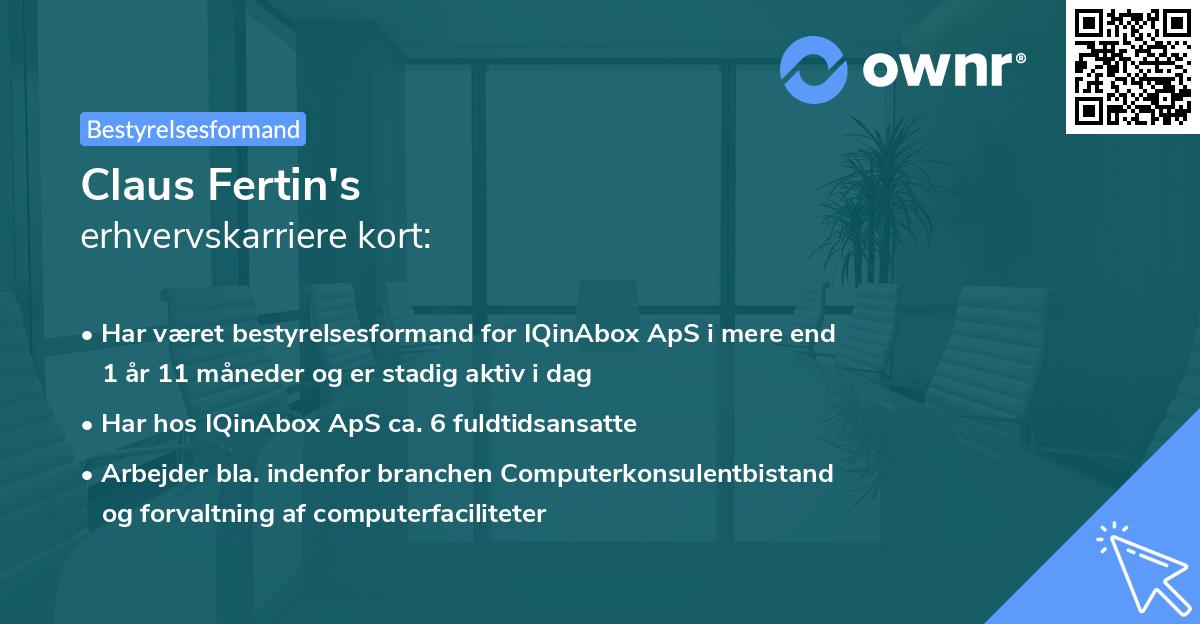 ownr®

Bestyrelsesformand

Claus Fertin's
erhvervskarriere kort:

• Har været bestyrelsesformand for IQinAbox ApS i mere end 1 år 11 måneder og er stadig aktiv i dag

• Har hos IQinAbox ApS ca. 6 fuldtidsansatte

• Arbejder bla. indenfor branchen Computerkonsulentbistand og forvaltning af computerfaciliteter